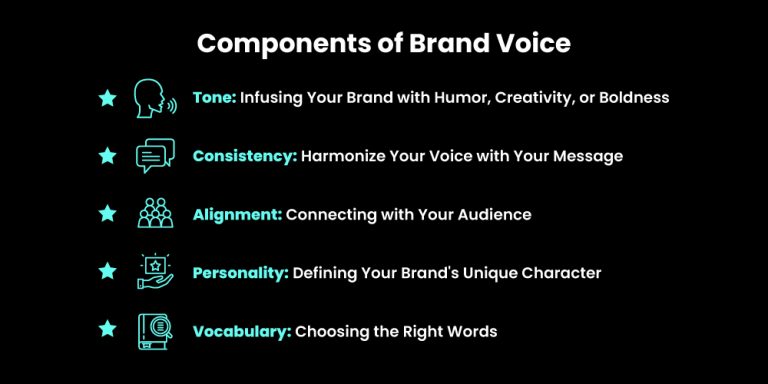 Components of Brand Voice

Tone: Infusing Your Brand with Humor, Creativity, or Boldness

Consistency: Harmonize Your Voice with Your Message

Alignment: Connecting with Your Audience

Personality: Defining Your Brand's Unique Character

Vocabulary: Choosing the Right Words